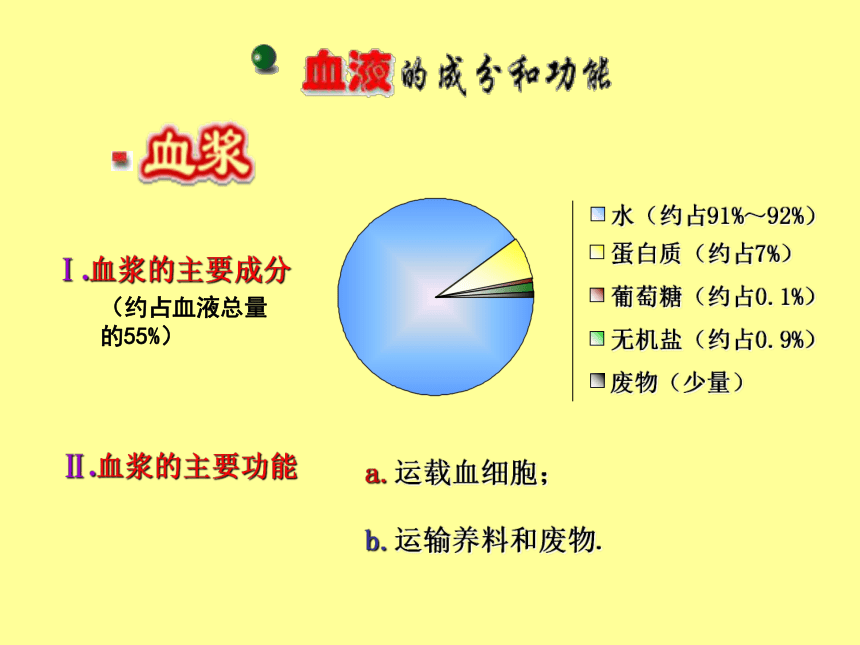 血液的成分和功能

血浆

Ⅰ.血浆的主要成分
（约占血液总量的55%）

水（约占91%～92%）
蛋白质（约占7%）
葡萄糖（约占0.1%）
无机盐（约占0.9%）
废物（少量）

Ⅱ.血浆的主要功能

a. 运载血细胞；

b. 运输养料和废物.